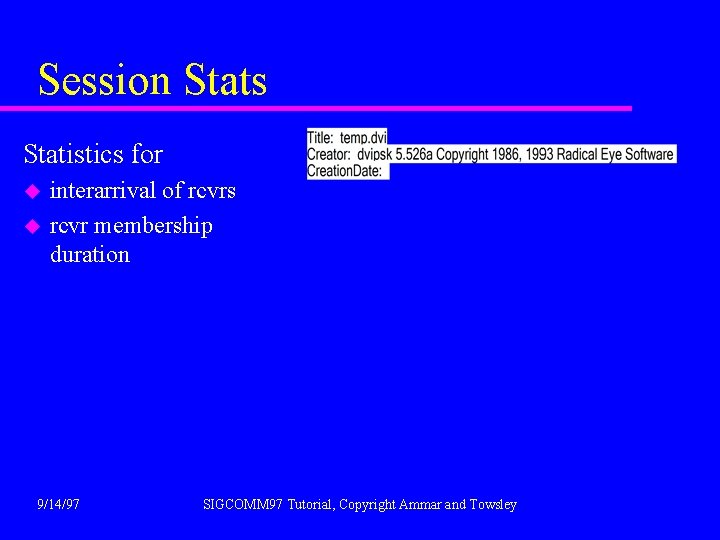 Session Stats

Statistics for

interarrival of rcvrs

rcvr membership duration

Title: temp.dvi
Creator: dvipsk 5.526a Copyright 1986, 1993 Radical Eye Software
CreationDate:

9/14/97

SIGCOMM97 Tutorial, Copyright Ammar and Towsley